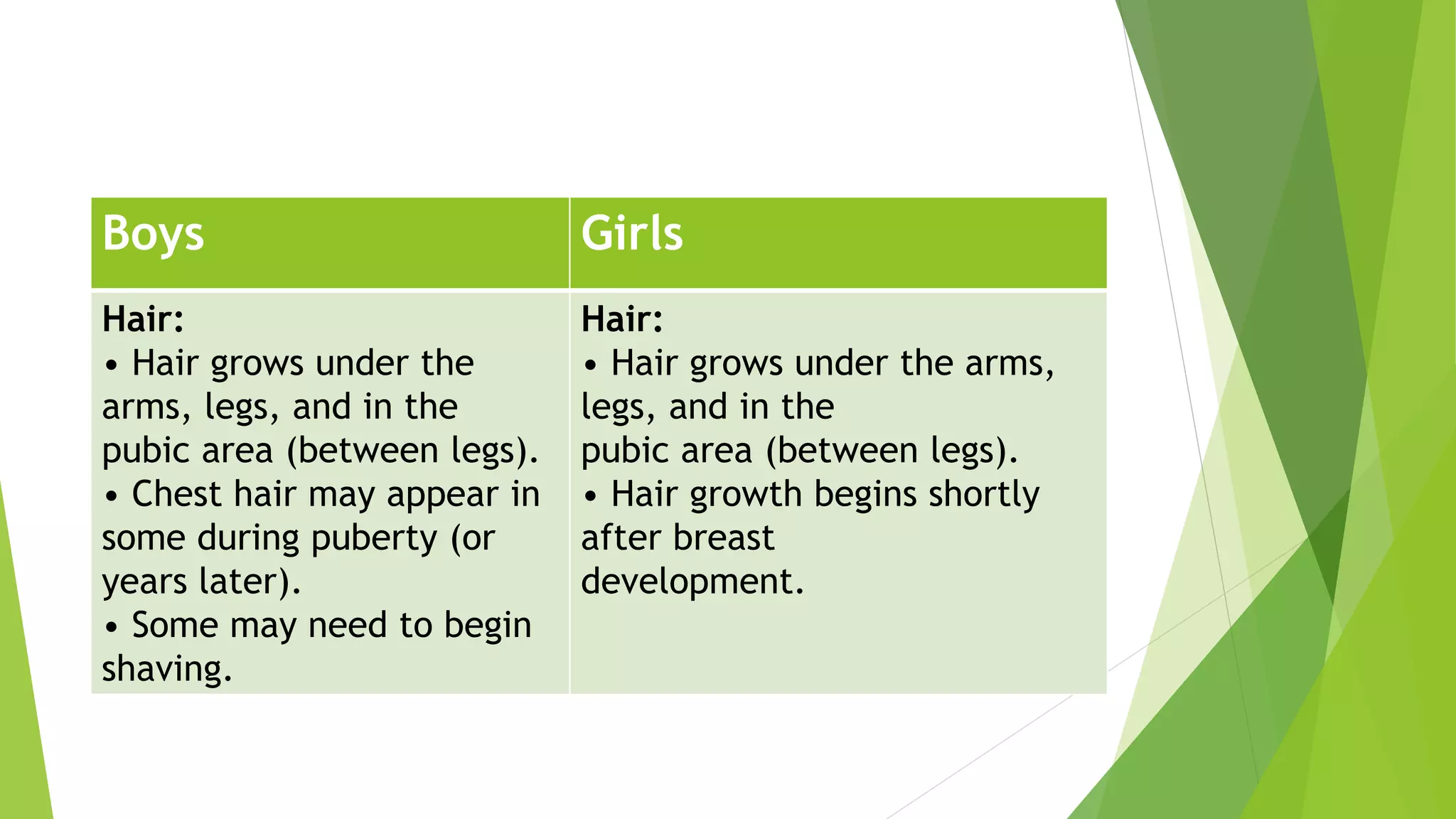 | Boys | Girls |
|---|---|
| **Hair:** • Hair grows under the arms, legs, and in the pubic area (between legs). • Chest hair may appear in some during puberty (or years later). • Some may need to begin shaving. | **Hair:** • Hair grows under the arms, legs, and in the pubic area (between legs). • Hair growth begins shortly after breast development. |